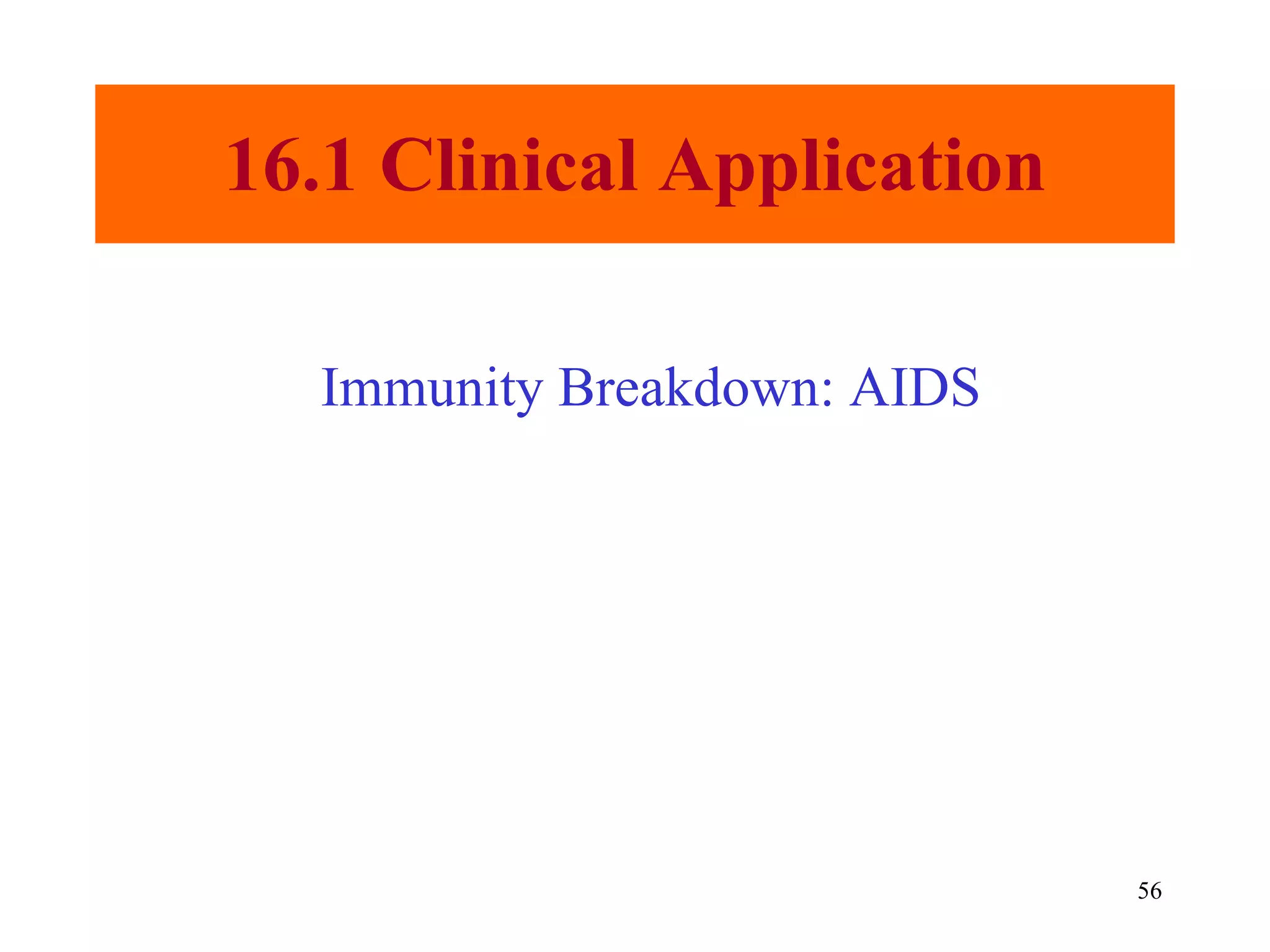 16.1 Clinical Application

Immunity Breakdown: AIDS

56